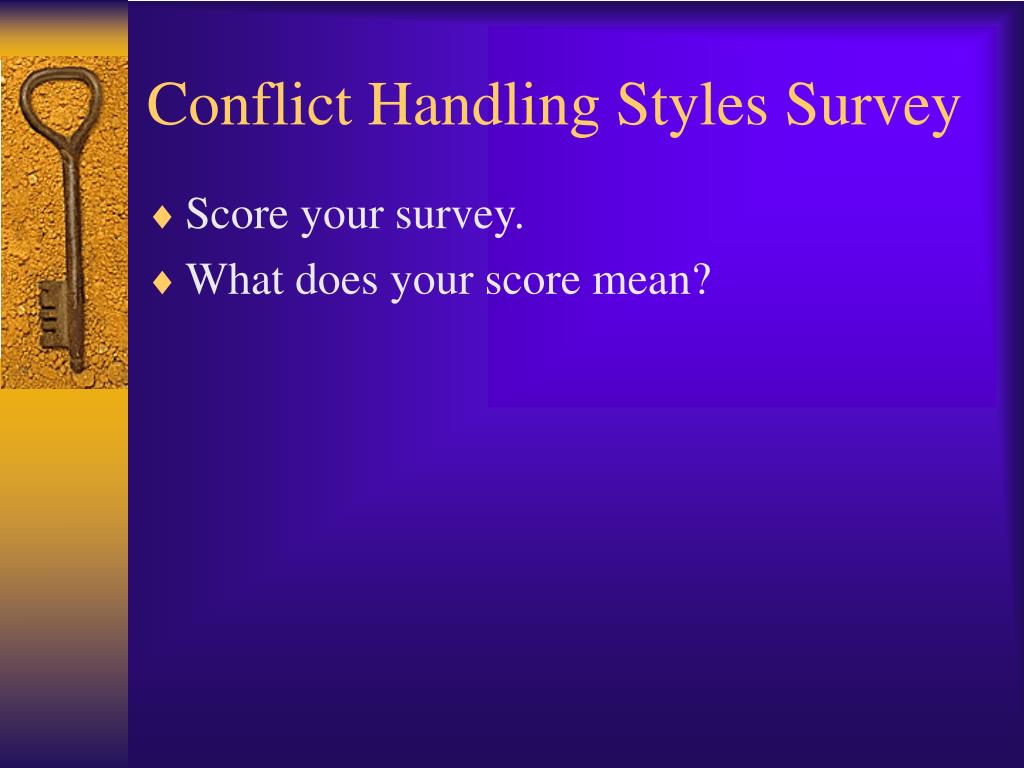 Conflict Handling Styles Survey

♦ Score your survey.
♦ What does your score mean?